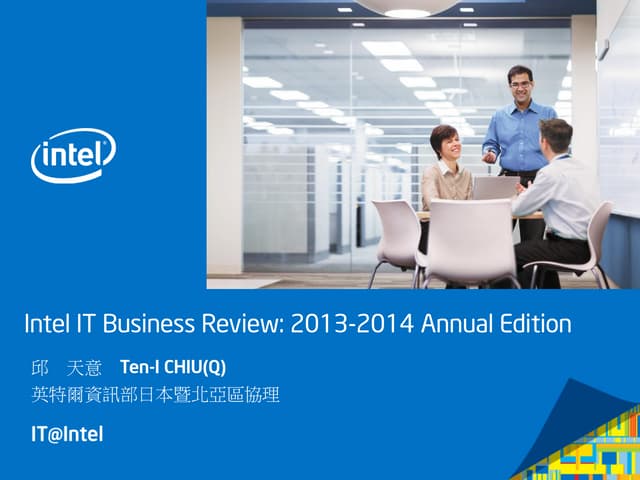 intel

Intel IT Business Review: 2013-2014 Annual Edition

邱　天意　Ten-I CHIU(Q)
英特爾資訊部日本暨北亞區協理

IT@Intel